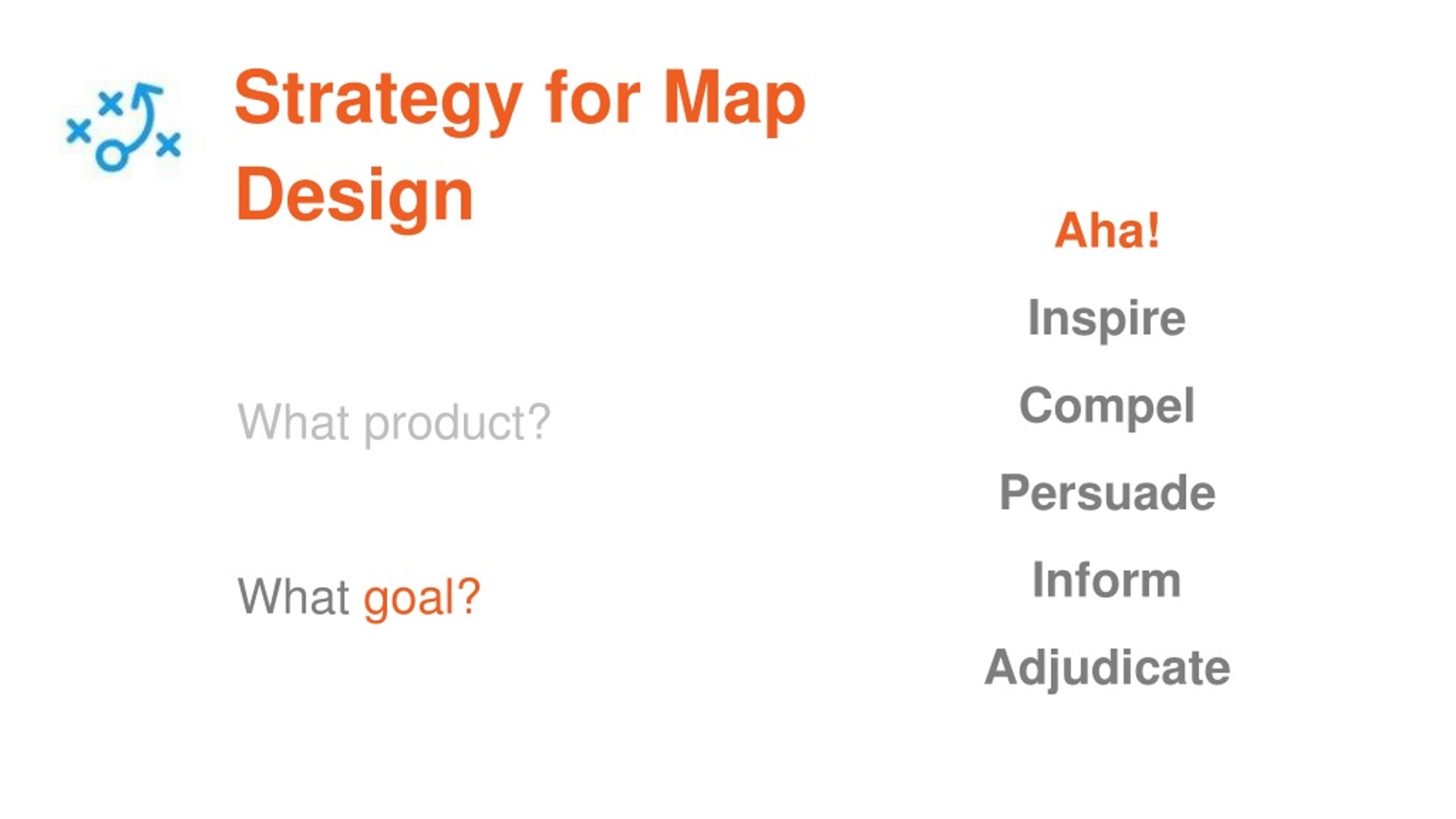 Strategy for Map Design

What product?

What goal?

Aha!

Inspire

Compel

Persuade

Inform

Adjudicate